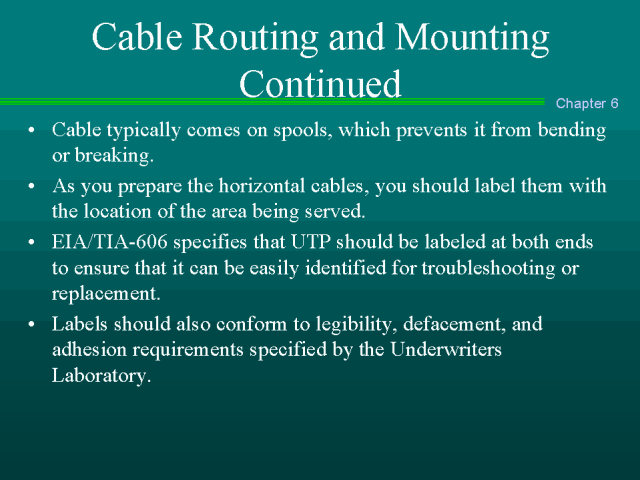 Cable Routing and Mounting Continued

Chapter 6

• Cable typically comes on spools, which prevents it from bending or breaking.
• As you prepare the horizontal cables, you should label them with the location of the area being served.
• EIA/TIA-606 specifies that UTP should be labeled at both ends to ensure that it can be easily identified for troubleshooting or replacement.
• Labels should also conform to legibility, defacement, and adhesion requirements specified by the Underwriters Laboratory.